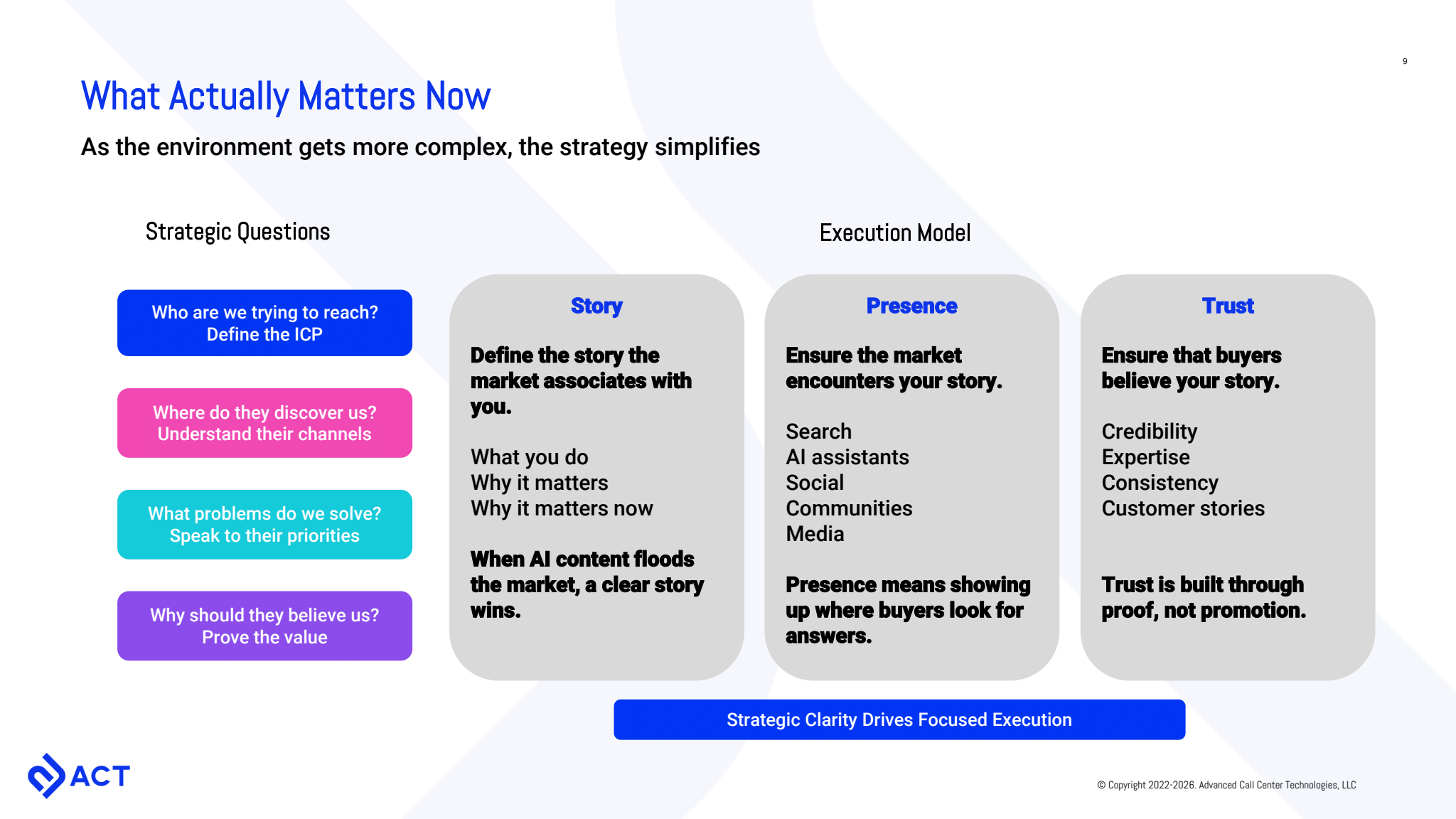 9

What Actually Matters Now

As the environment gets more complex, the strategy simplifies

Strategic Questions

Who are we trying to reach?
Define the ICP

Where do they discover us?
Understand their channels

What problems do we solve?
Speak to their priorities

Why should they believe us?
Prove the value

Execution Model

Story

Define the story the market associates with you.

What you do
Why it matters
Why it matters now

When AI content floods the market, a clear story wins.

Presence

Ensure the market encounters your story.

Search
AI assistants
Social
Communities
Media

Presence means showing up where buyers look for answers.

Trust

Ensure that buyers believe your story.

Credibility
Expertise
Consistency
Customer stories

Trust is built through proof, not promotion.

Strategic Clarity Drives Focused Execution

ACT

© Copyright 2022-2026. Advanced Call Center Technologies, LLC